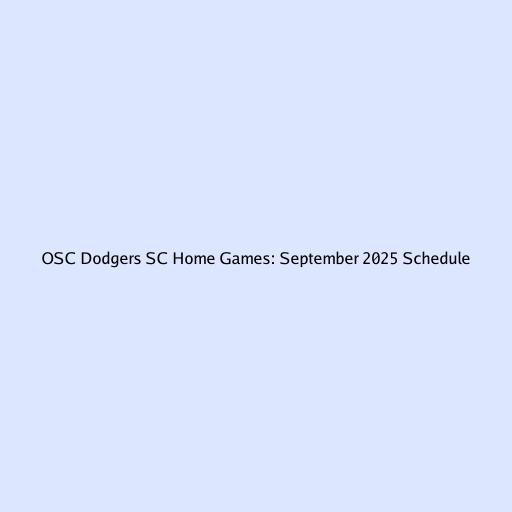 OSC Dodgers SC Home Games: September 2025 Schedule